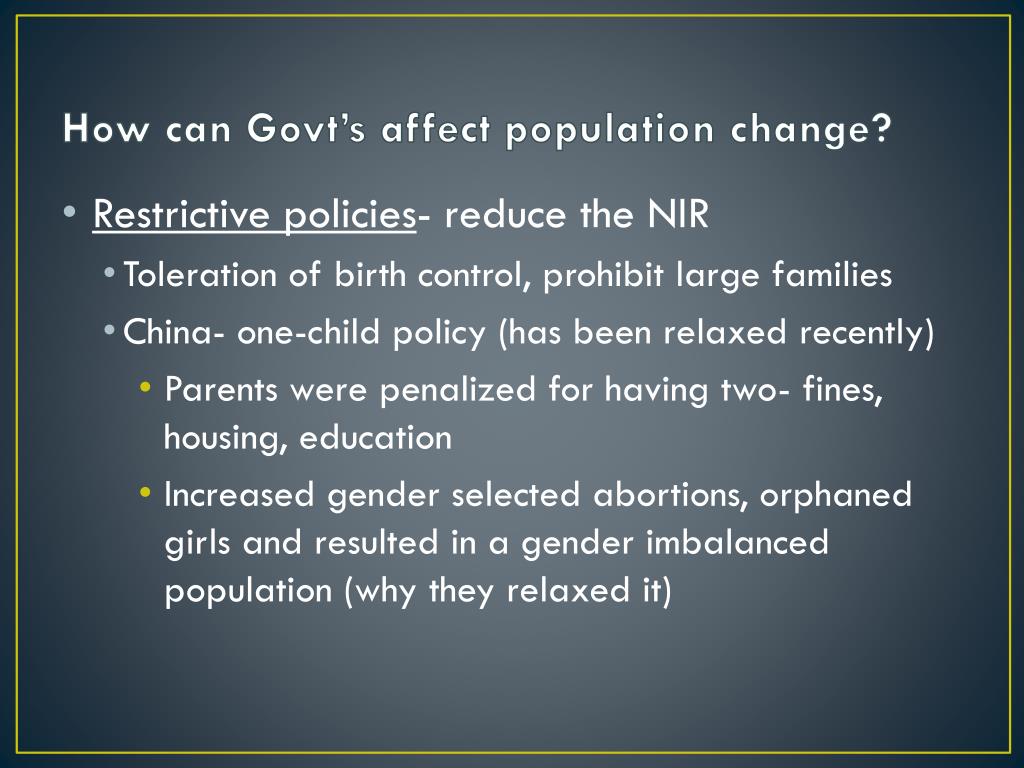 How can Govt's affect population change?

• Restrictive policies- reduce the NIR
  • Toleration of birth control, prohibit large families
  • China- one-child policy (has been relaxed recently)
    • Parents were penalized for having two- fines, housing, education
    • Increased gender selected abortions, orphaned girls and resulted in a gender imbalanced population (why they relaxed it)